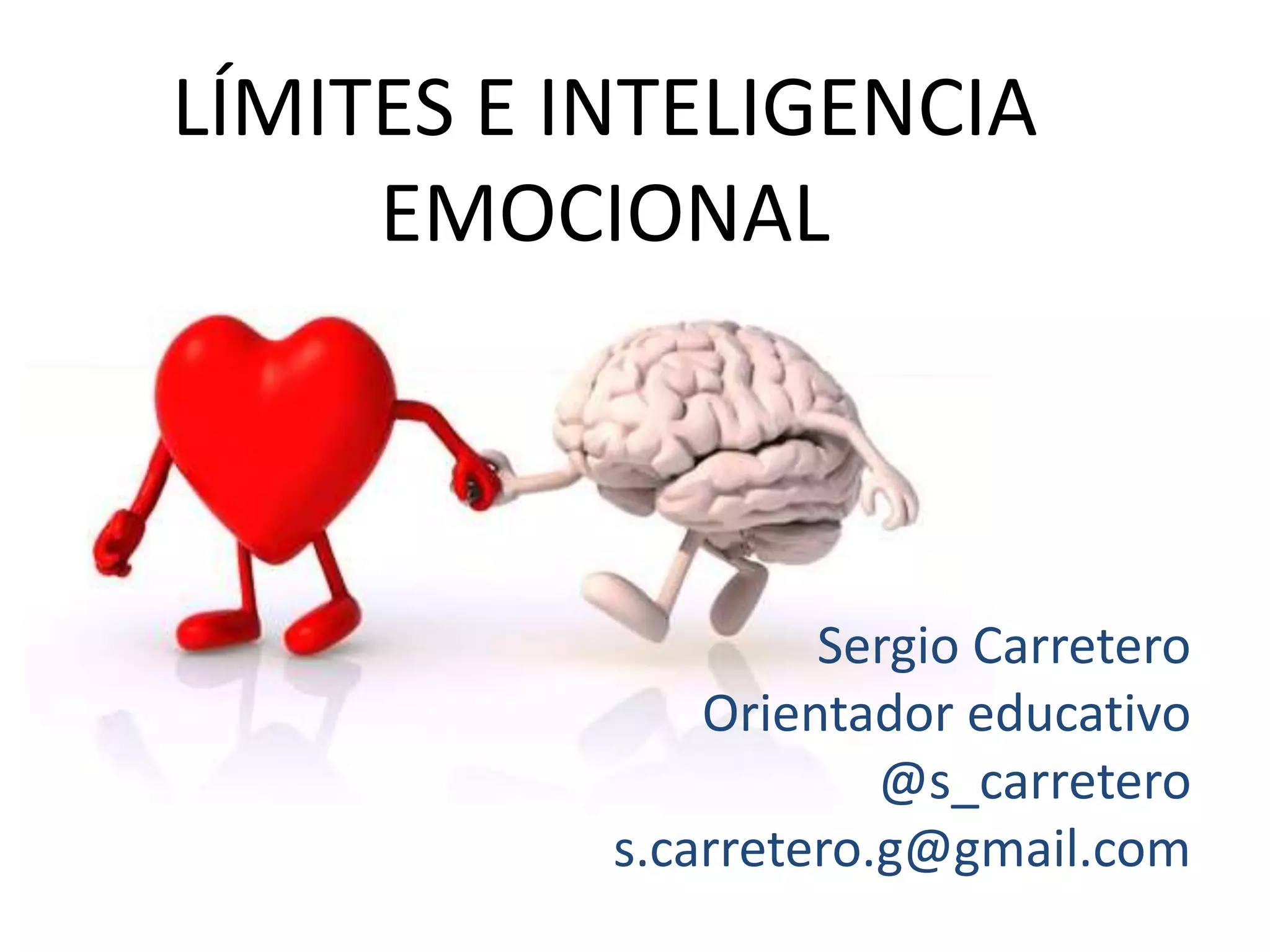 LÍMITES E INTELIGENCIA EMOCIONAL

Sergio Carretero
Orientador educativo
@s_carretero
s.carretero.g@gmail.com